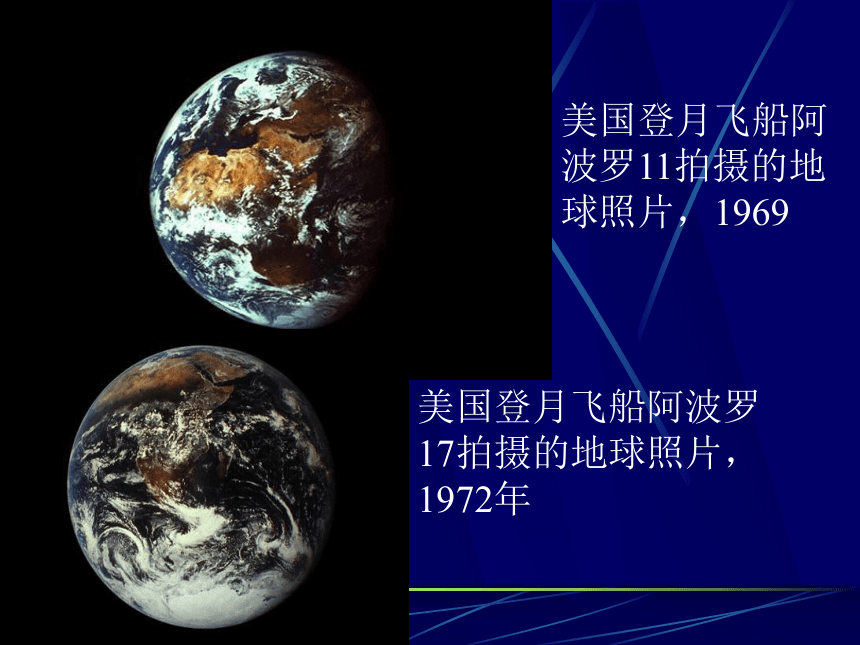 美国登月飞船阿波罗11拍摄的地球照片，1969

美国登月飞船阿波罗17拍摄的地球照片，1972年